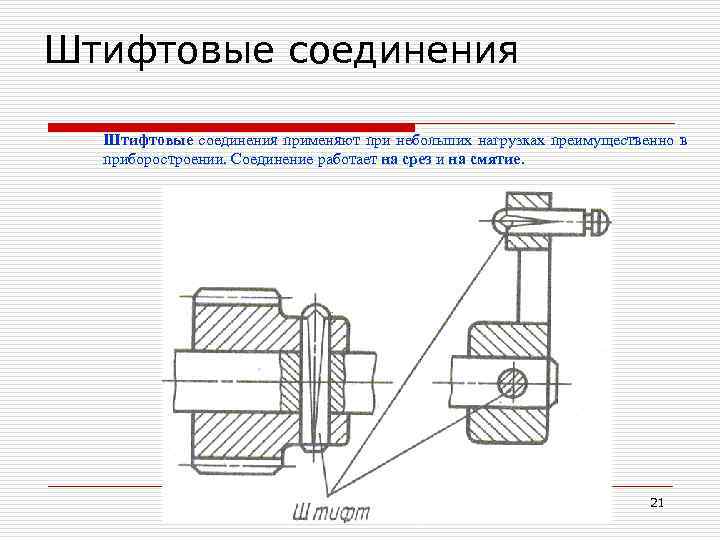 Штифтовые соединения

Штифтовые соединения применяют при небольших нагрузках преимущественно в приборостроении. Соединение работает на срез и на смятие.

Штифт

21